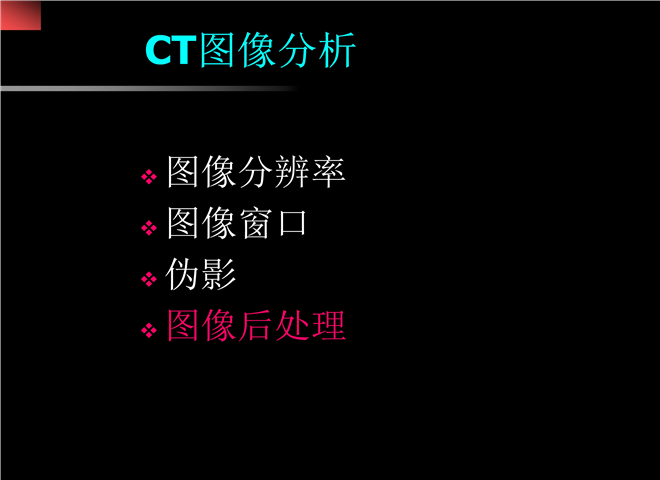 CT图像分析

❖ 图像分辨率
❖ 图像窗口
❖ 伪影
❖ 图像后处理